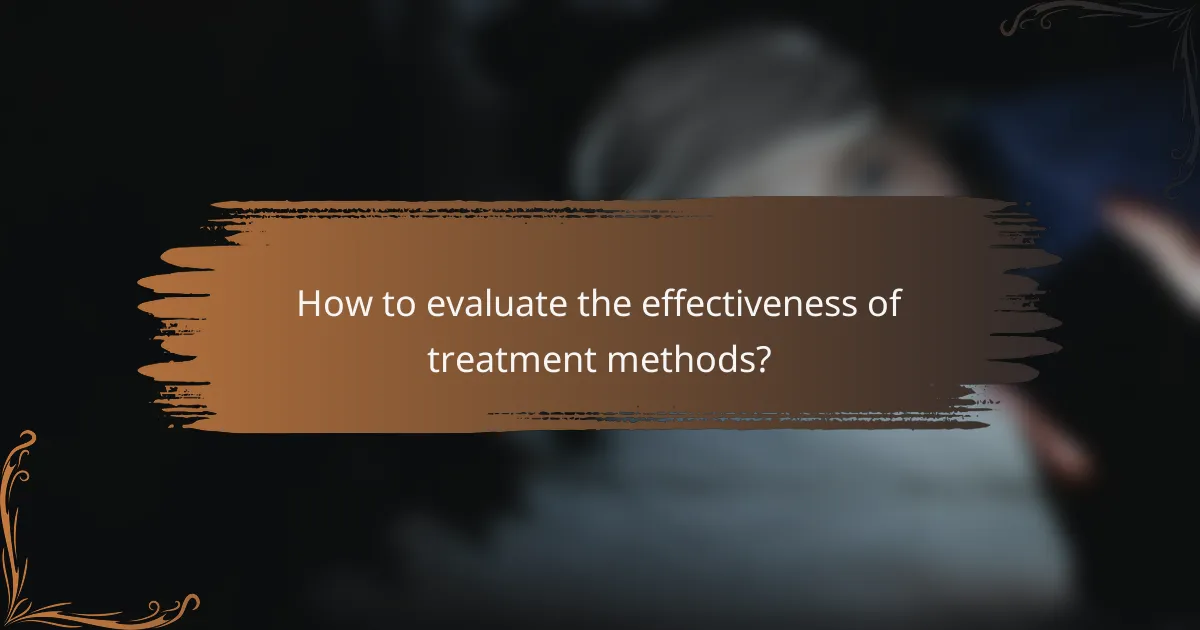 How to evaluate the effectiveness of treatment methods?